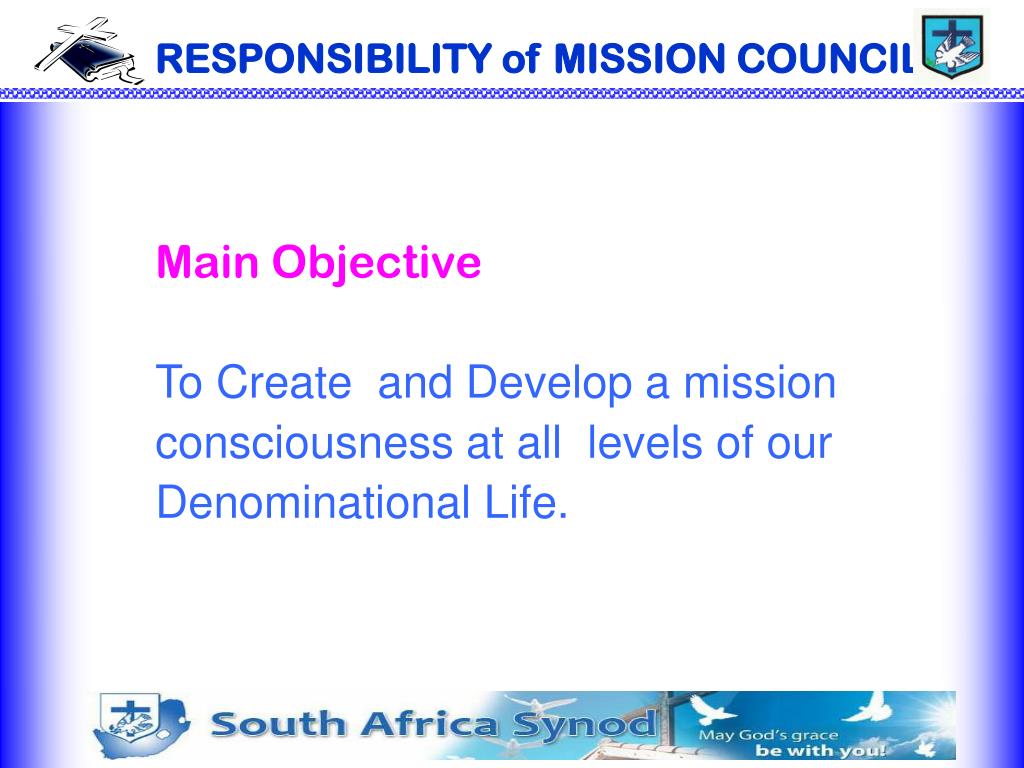 RESPONSIBILITY of MISSION COUNCIL

Main Objective

To Create and Develop a mission consciousness at all levels of our Denominational Life.

South Africa Synod

May God's grace be with you!